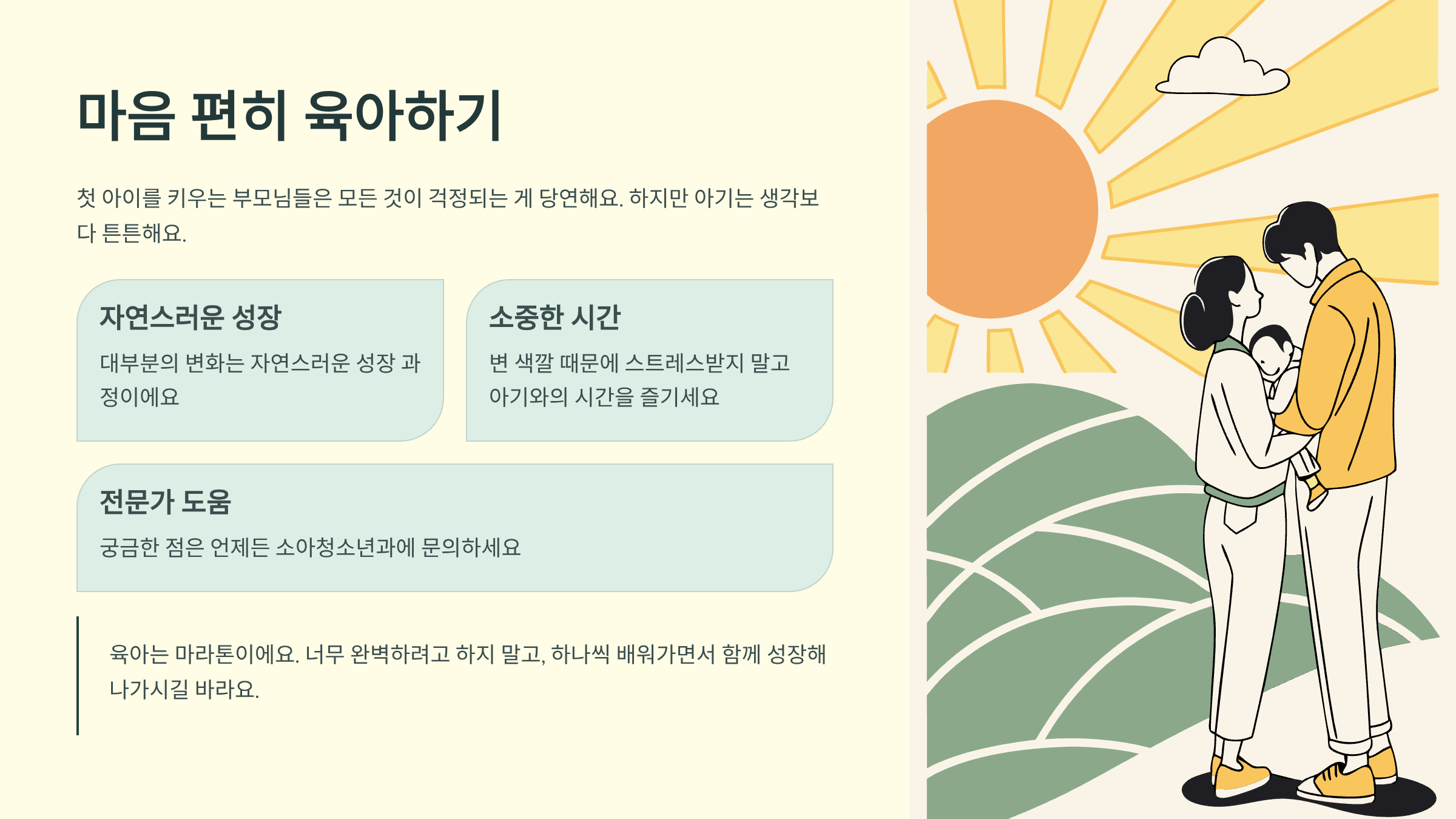 마음 편히 육아하기

첫 아이를 키우는 부모님들은 모든 것이 걱정되는 게 당연해요. 하지만 아기는 생각보다 튼튼해요.

자연스러운 성장

대부분의 변화는 자연스러운 성장 과정이에요

소중한 시간

변 색깔 때문에 스트레스받지 말고 아기와의 시간을 즐기세요

전문가 도움

궁금한 점은 언제든 소아청소년과에 문의하세요

육아는 마라톤이에요. 너무 완벽하려고 하지 말고, 하나씩 배워가면서 함께 성장해 나가시길 바라요.